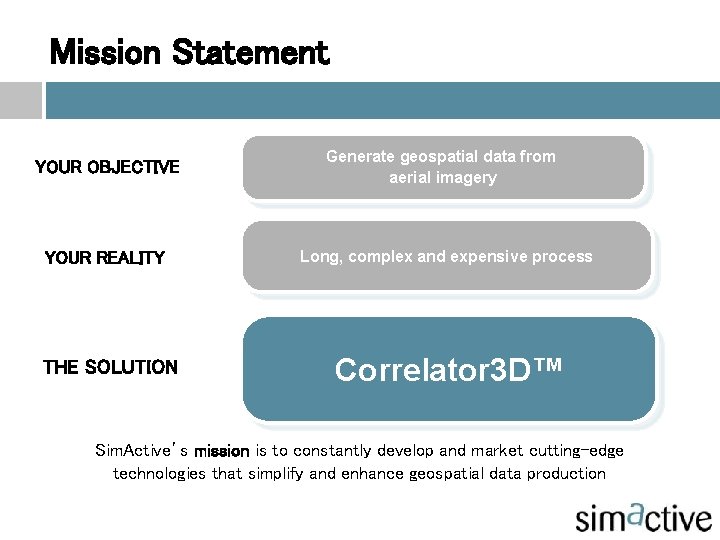 Mission Statement

YOUR OBJECTIVE

Generate geospatial data from aerial imagery

YOUR REALITY

Long, complex and expensive process

THE SOLUTION

Correlator3D™

SimActive's mission is to constantly develop and market cutting-edge technologies that simplify and enhance geospatial data production

simactive